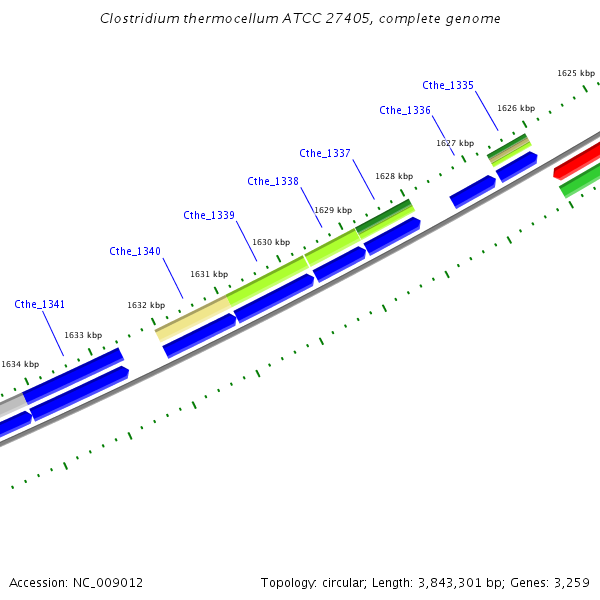 Clostridium thermocellum ATCC 27405, complete genome

1625 kbp
Cthe_1335
1626 kbp
Cthe_1336
1627 kbp
Cthe_1337
1628 kbp
Cthe_1338
1629 kbp
Cthe_1339
1630 kbp
Cthe_1340
1631 kbp
1632 kbp
Cthe_1341
1633 kbp
1634 kbp

Accession: NC_009012

Topology: circular; Length: 3,843,301 bp; Genes: 3,259